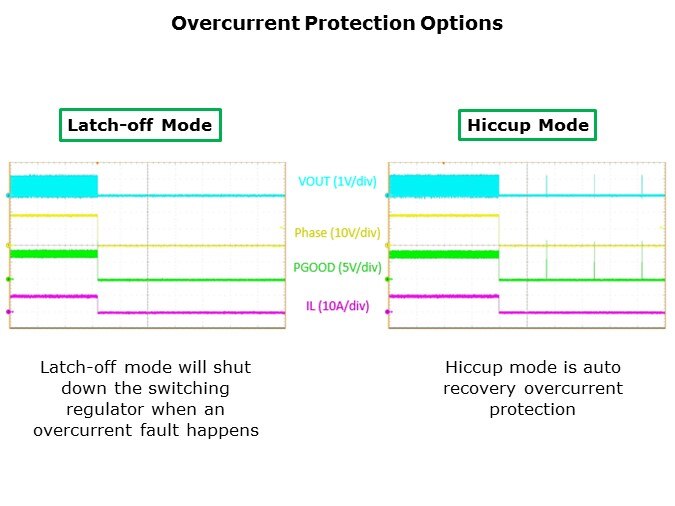 Overcurrent Protection Options

Latch-off Mode

Hiccup Mode

VOUT (1V/div)

Phase (10V/div)

PGOOD (5V/div)

IL (10A/div)

Latch-off mode will shut down the switching regulator when an overcurrent fault happens

Hiccup mode is auto recovery overcurrent protection